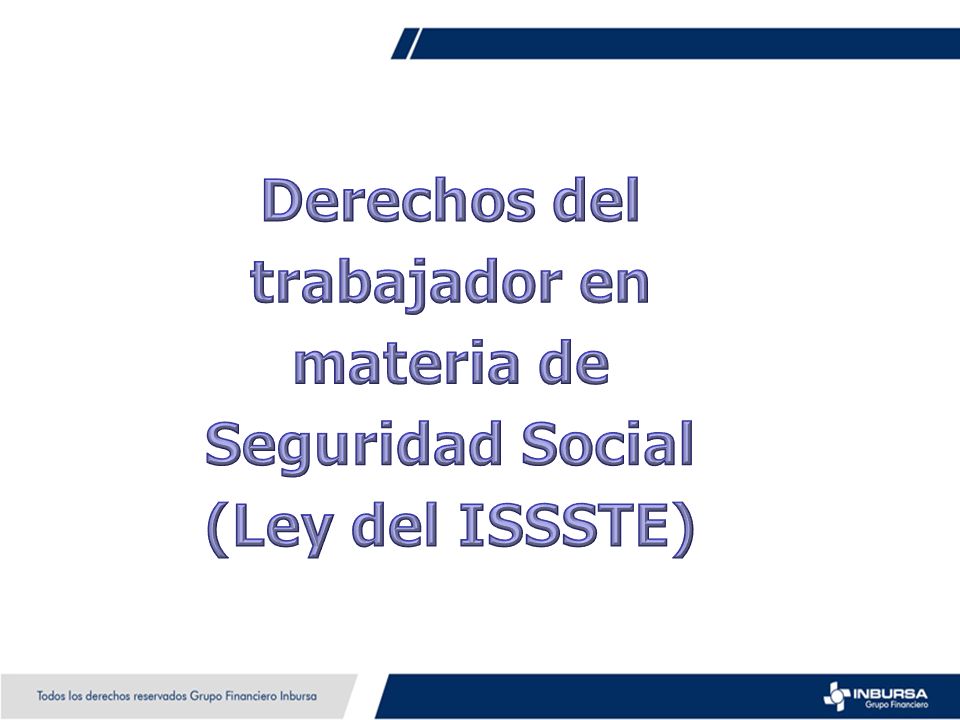 Derechos del trabajador en materia de Seguridad Social (Ley del ISSSTE)

Todos los derechos reservados Grupo Financiero Inbursa

INBURSA
Grupo Financiero